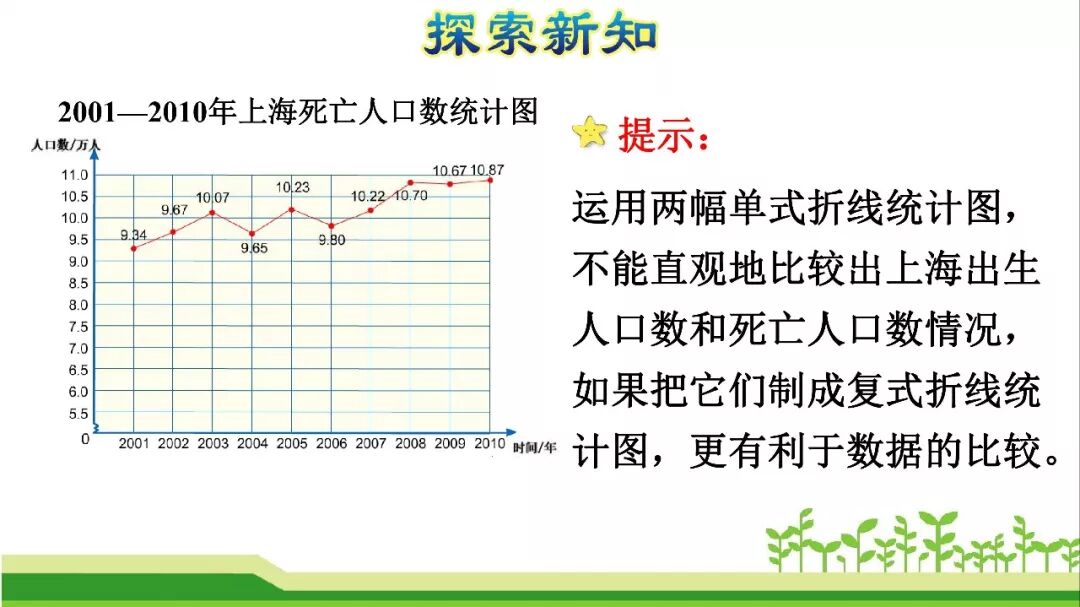 探索新知

2001—2010年上海死亡人口数统计图

人口数/万人

11.0
10.5
10.0
9.5
9.0
8.5
8.0
7.5
7.0
6.5
6.0
5.5
0

9.34
9.67
10.07
9.65
10.23
9.80
10.22
10.70
10.67
10.87

2001 2002 2003 2004 2005 2006 2007 2008 2009 2010

时间/年

提示：

运用两幅单式折线统计图，不能直观地比较出上海出生人口数和死亡人口数情况，如果把它们制成复式折线统计图，更有利于数据的比较。